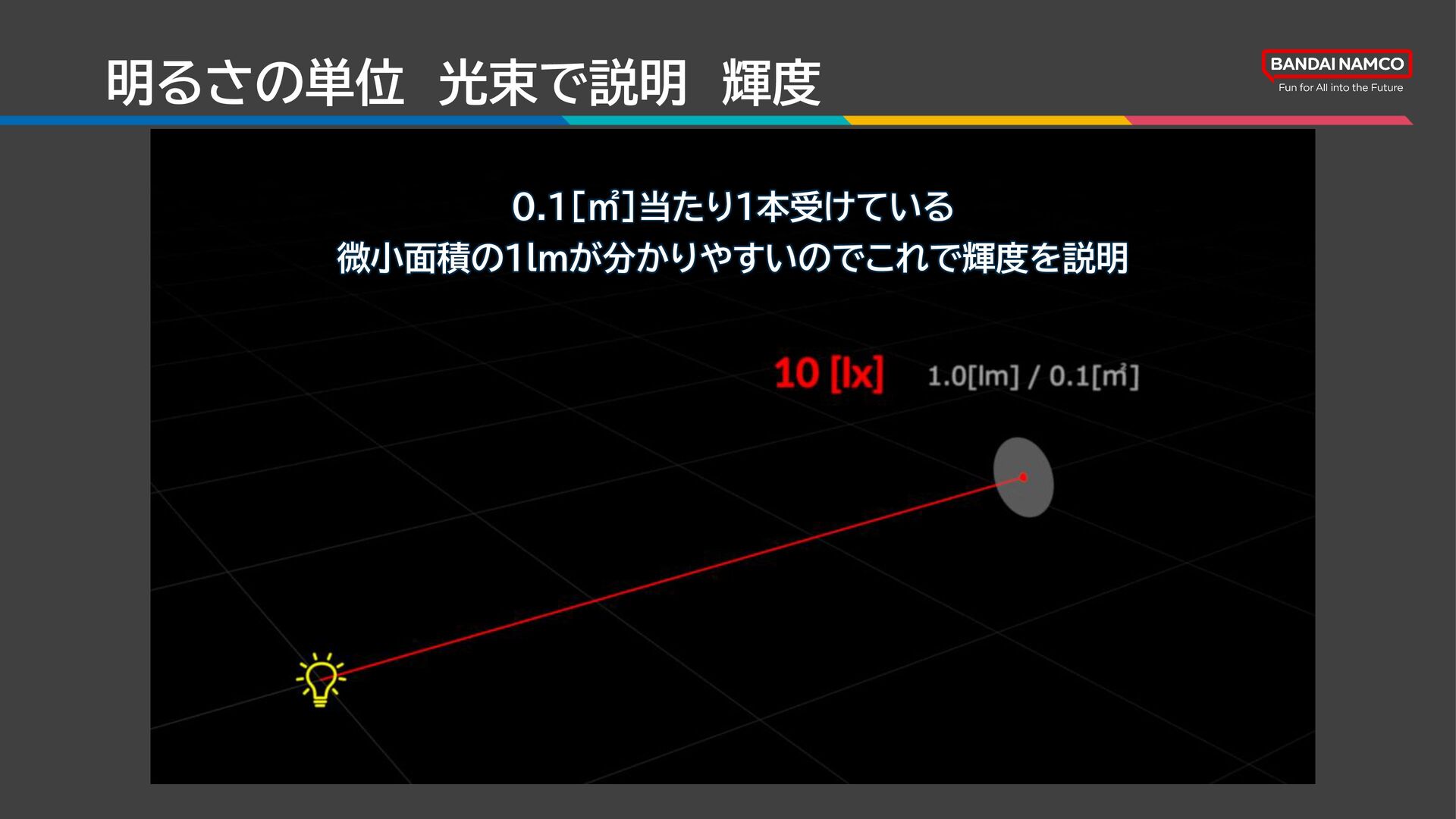 明るさの単位　光束で説明　輝度

BANDAI NAMCO
Fun for All into the Future

0.1[㎡]当たり1本受けている
微小面積の1lmが分かりやすいのでこれで輝度を説明

10 [lx]　1.0[lm] / 0.1[㎡]